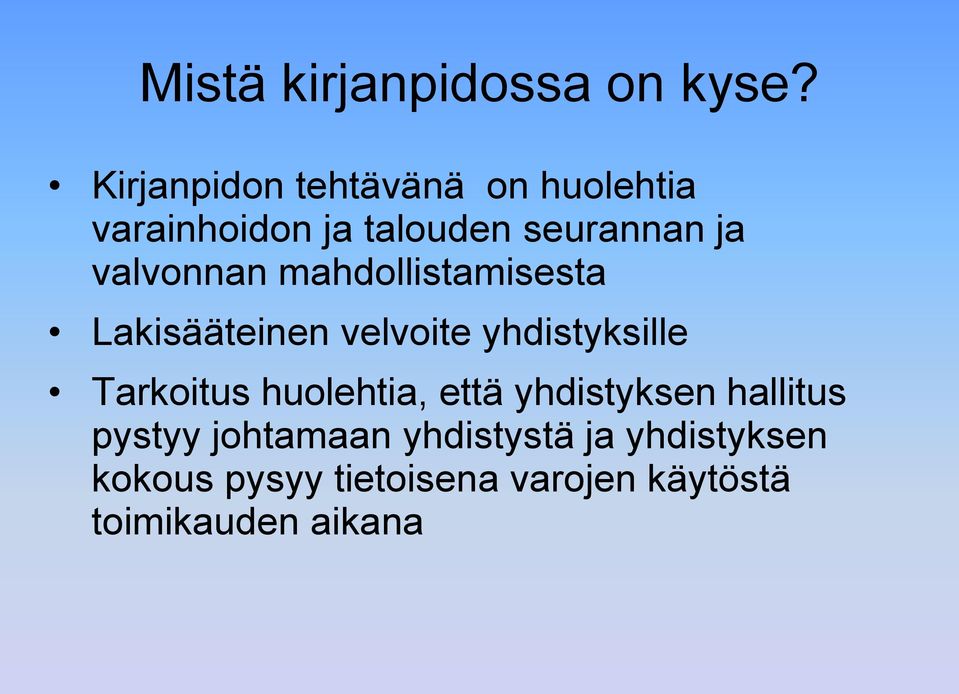 Mistä kirjanpidossa on kyse?

• Kirjanpidon tehtävänä on huolehtia varainhoidon ja talouden seurannan ja valvonnan mahdollistamisesta

• Lakisääteinen velvoite yhdistyksille

• Tarkoitus huolehtia, että yhdistyksen hallitus pystyy johtamaan yhdistystä ja yhdistyksen kokous pysyy tietoisena varojen käytöstä toimikauden aikana